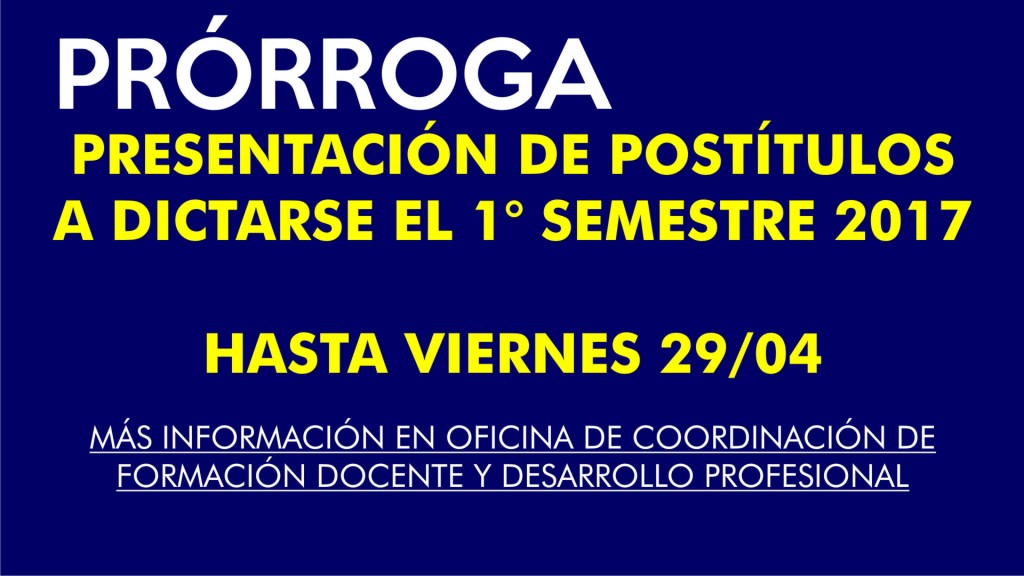 PRÓRROGA

PRESENTACIÓN DE POSTÍTULOS A DICTARSE EL 1° SEMESTRE 2017

HASTA VIERNES 29/04

MÁS INFORMACIÓN EN OFICINA DE COORDINACIÓN DE FORMACIÓN DOCENTE Y DESARROLLO PROFESIONAL